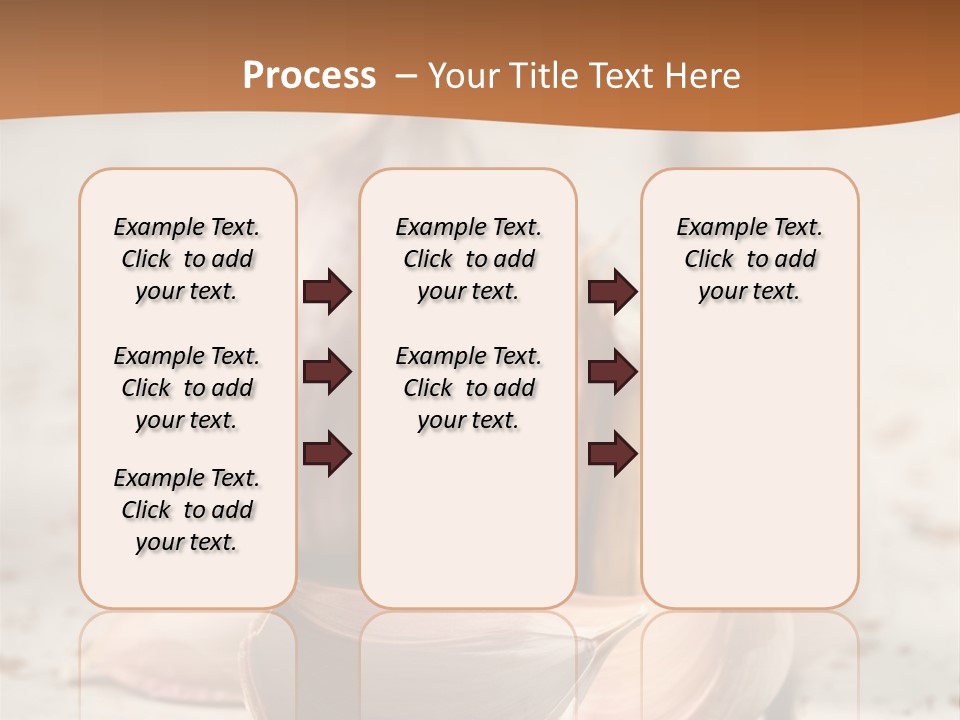 Process – Your Title Text Here

Example Text. Click to add your text.

Example Text. Click to add your text.

Example Text. Click to add your text.

Example Text. Click to add your text.

Example Text. Click to add your text.

Example Text. Click to add your text.